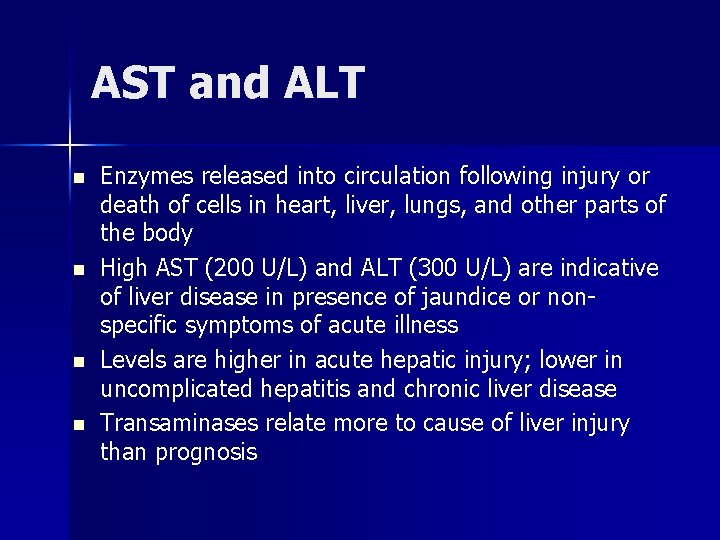 AST and ALT

- Enzymes released into circulation following injury or death of cells in heart, liver, lungs, and other parts of the body
- High AST (200 U/L) and ALT (300 U/L) are indicative of liver disease in presence of jaundice or non-specific symptoms of acute illness
- Levels are higher in acute hepatic injury; lower in uncomplicated hepatitis and chronic liver disease
- Transaminases relate more to cause of liver injury than prognosis